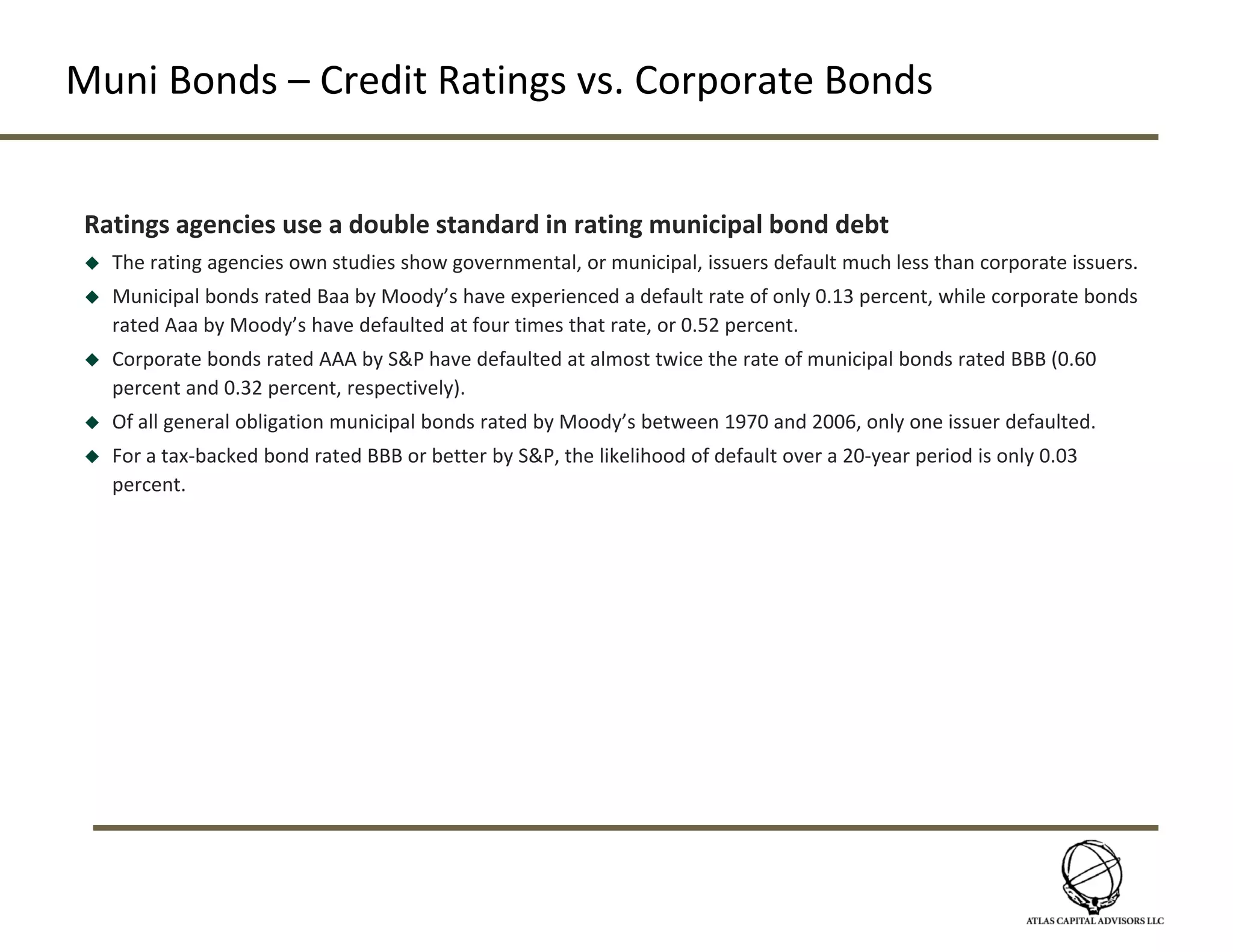 Muni Bonds – Credit Ratings vs. Corporate Bonds

Ratings agencies use a double standard in rating municipal bond debt

◆ The rating agencies own studies show governmental, or municipal, issuers default much less than corporate issuers.

◆ Municipal bonds rated Baa by Moody's have experienced a default rate of only 0.13 percent, while corporate bonds rated Aaa by Moody's have defaulted at four times that rate, or 0.52 percent.

◆ Corporate bonds rated AAA by S&P have defaulted at almost twice the rate of municipal bonds rated BBB (0.60 percent and 0.32 percent, respectively).

◆ Of all general obligation municipal bonds rated by Moody's between 1970 and 2006, only one issuer defaulted.

◆ For a tax-backed bond rated BBB or better by S&P, the likelihood of default over a 20-year period is only 0.03 percent.

ATLAS CAPITAL ADVISORS LLC